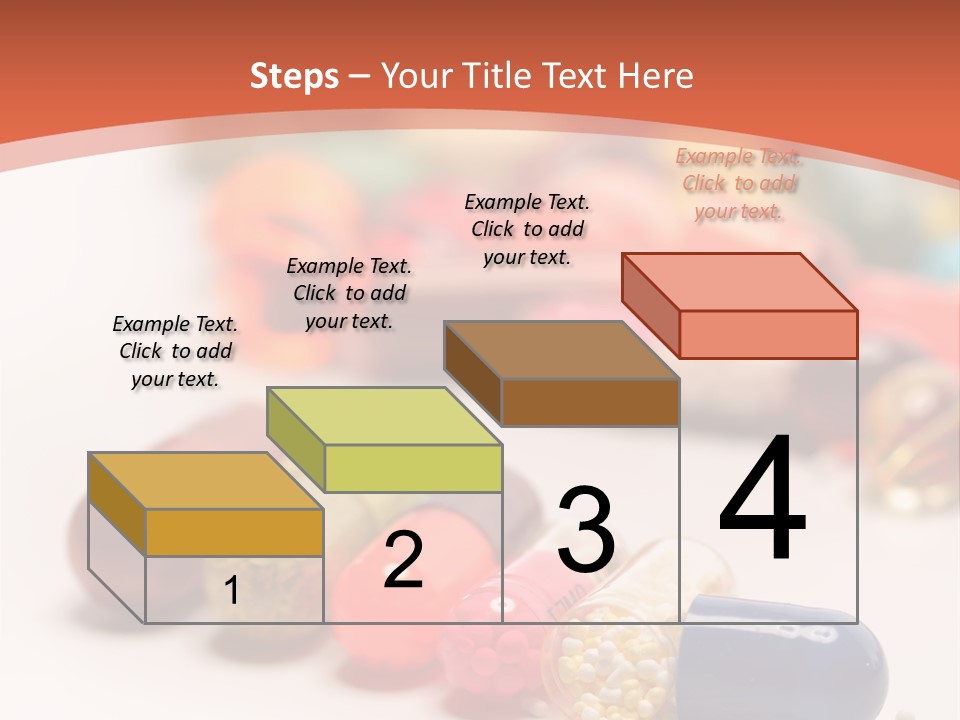 Steps – Your Title Text Here

Example Text. Click to add your text.

Example Text. Click to add your text.

Example Text. Click to add your text.

Example Text. Click to add your text.

1

2

3

4